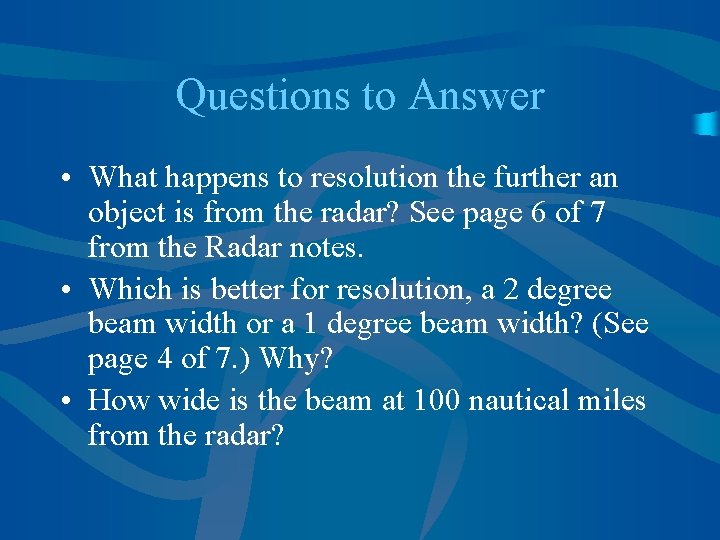 Questions to Answer

• What happens to resolution the further an object is from the radar? See page 6 of 7 from the Radar notes.
• Which is better for resolution, a 2 degree beam width or a 1 degree beam width? (See page 4 of 7.) Why?
• How wide is the beam at 100 nautical miles from the radar?